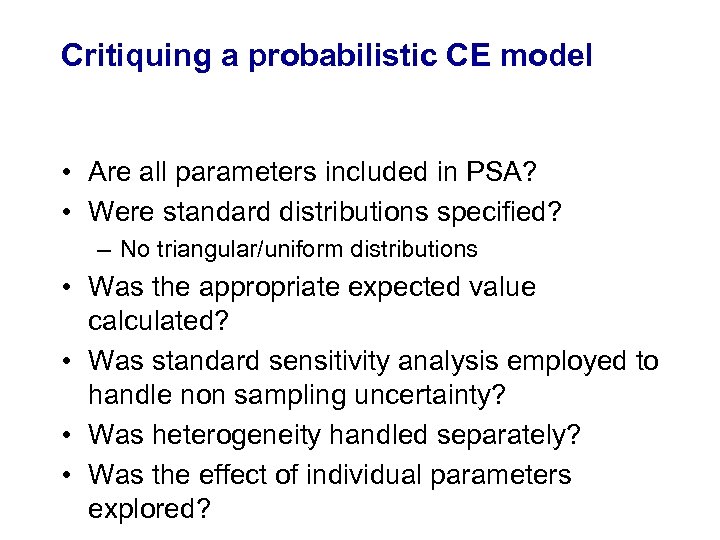 Critiquing a probabilistic CE model

• Are all parameters included in PSA?
• Were standard distributions specified?
– No triangular/uniform distributions
• Was the appropriate expected value calculated?
• Was standard sensitivity analysis employed to handle non sampling uncertainty?
• Was heterogeneity handled separately?
• Was the effect of individual parameters explored?